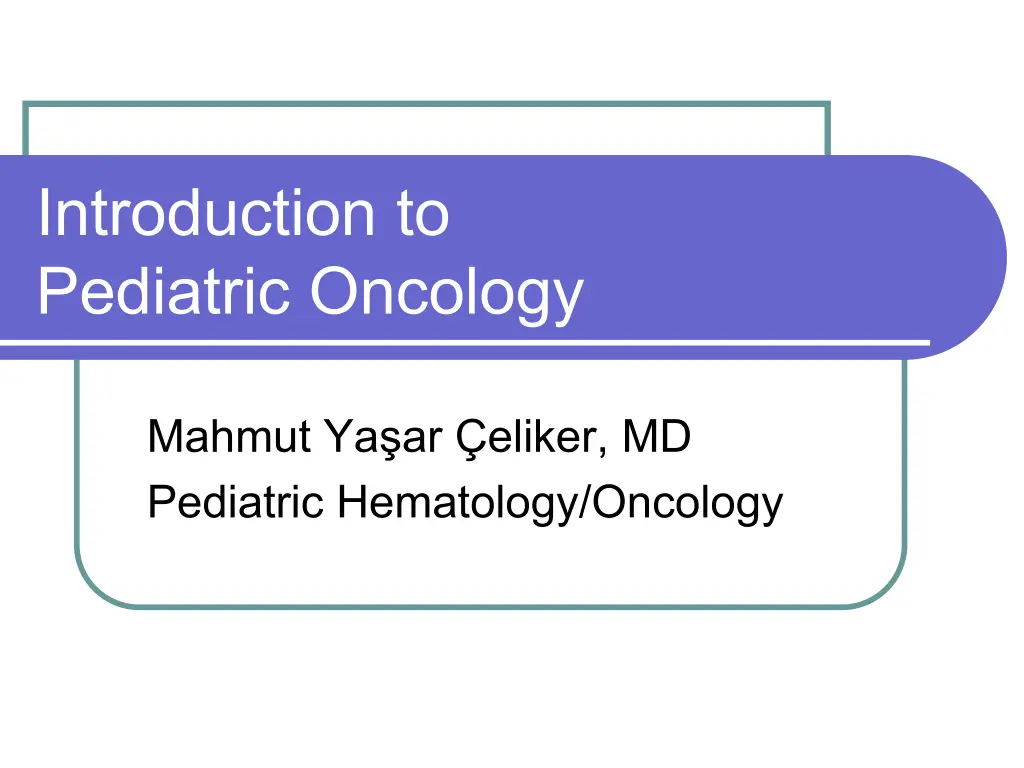 Introduction to
Pediatric Oncology

Mahmut Yaşar Çeliker, MD
Pediatric Hematology/Oncology